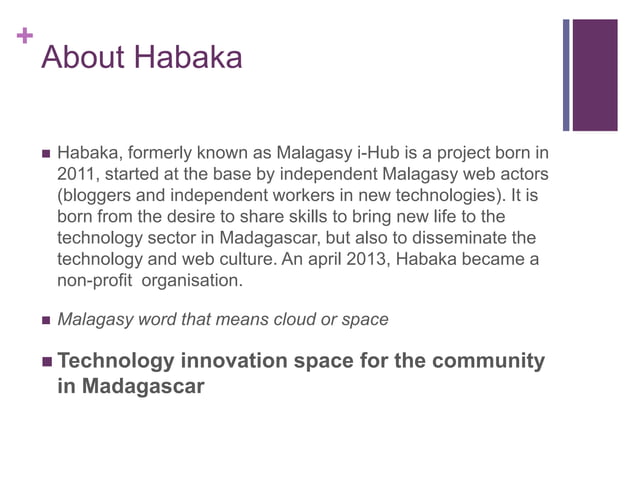 +
About Habaka

■ Habaka, formerly known as Malagasy i-Hub is a project born in 2011, started at the base by independent Malagasy web actors (bloggers and independent workers in new technologies). It is born from the desire to share skills to bring new life to the technology sector in Madagascar, but also to disseminate the technology and web culture. An april 2013, Habaka became a non-profit organisation.

■ Malagasy word that means cloud or space

■ Technology innovation space for the community in Madagascar